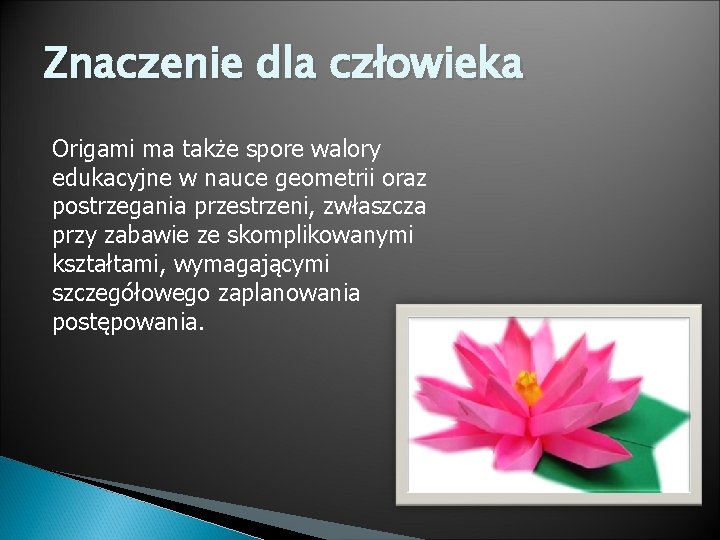 Znaczenie dla człowieka

Origami ma także spore walory edukacyjne w nauce geometrii oraz postrzegania przestrzeni, zwłaszcza przy zabawie ze skomplikowanymi kształtami, wymagającymi szczegółowego zaplanowania postępowania.